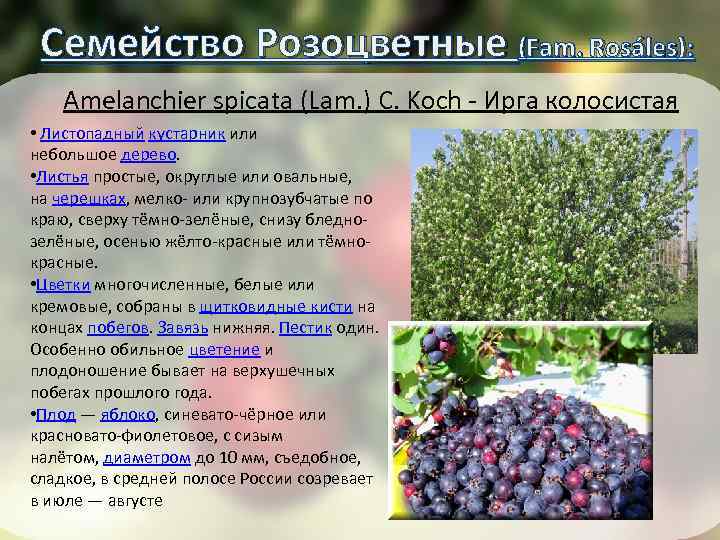 Семейство Розоцветные (Fam. Rosáles):

Amelanchier spicata (Lam.) C. Koch - Ирга колосистая

• Листопадный кустарник или небольшое дерево.

•Листья простые, округлые или овальные, на черешках, мелко- или крупнозубчатые по краю, сверху тёмно-зелёные, снизу бледно-зелёные, осенью жёлто-красные или тёмно-красные.

•Цветки многочисленные, белые или кремовые, собраны в щитковидные кисти на концах побегов. Завязь нижняя. Пестик один. Особенно обильное цветение и плодоношение бывает на верхушечных побегах прошлого года.

•Плод — яблоко, синевато-чёрное или красновато-фиолетовое, с сизым налётом, диаметром до 10 мм, съедобное, сладкое, в средней полосе России созревает в июле — августе